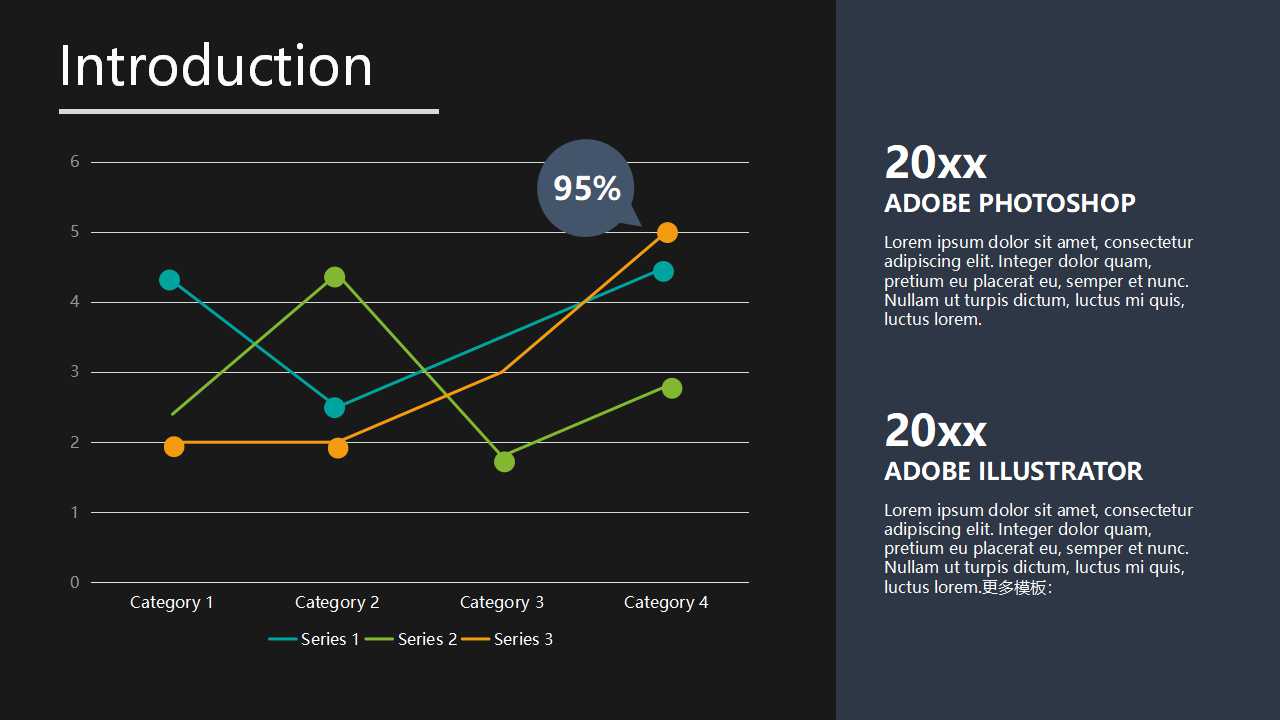 Introduction

95%

6
5
4
3
2
1
0

Category 1 Category 2 Category 3 Category 4

Series 1 Series 2 Series 3

20xx
ADOBE PHOTOSHOP
Lorem ipsum dolor sit amet, consectetur adipiscing elit. Integer dolor quam, pretium eu placerat eu, semper et nunc. Nullam ut turpis dictum, luctus mi quis, luctus lorem.

20xx
ADOBE ILLUSTRATOR
Lorem ipsum dolor sit amet, consectetur adipiscing elit. Integer dolor quam, pretium eu placerat eu, semper et nunc. Nullam ut turpis dictum, luctus mi quis, luctus lorem.更多模板：